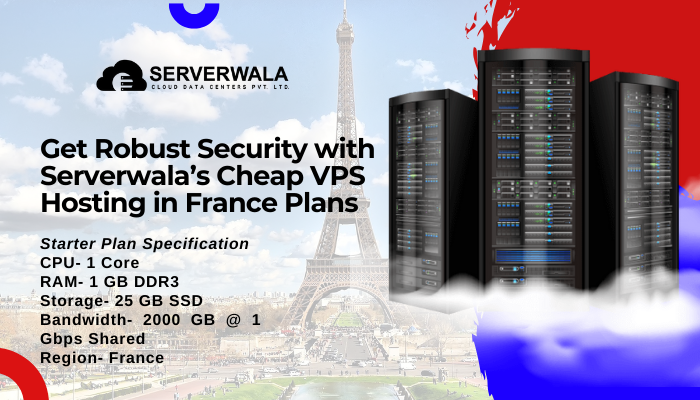 SERVERWALA
CLOUD DATA CENTERS PVT. LTD.

Get Robust Security with Serverwala's Cheap VPS Hosting in France Plans

Starter Plan Specification
CPU- 1 Core
RAM- 1 GB DDR3
Storage- 25 GB SSD
Bandwidth- 2000 GB @ 1 Gbps Shared
Region- France